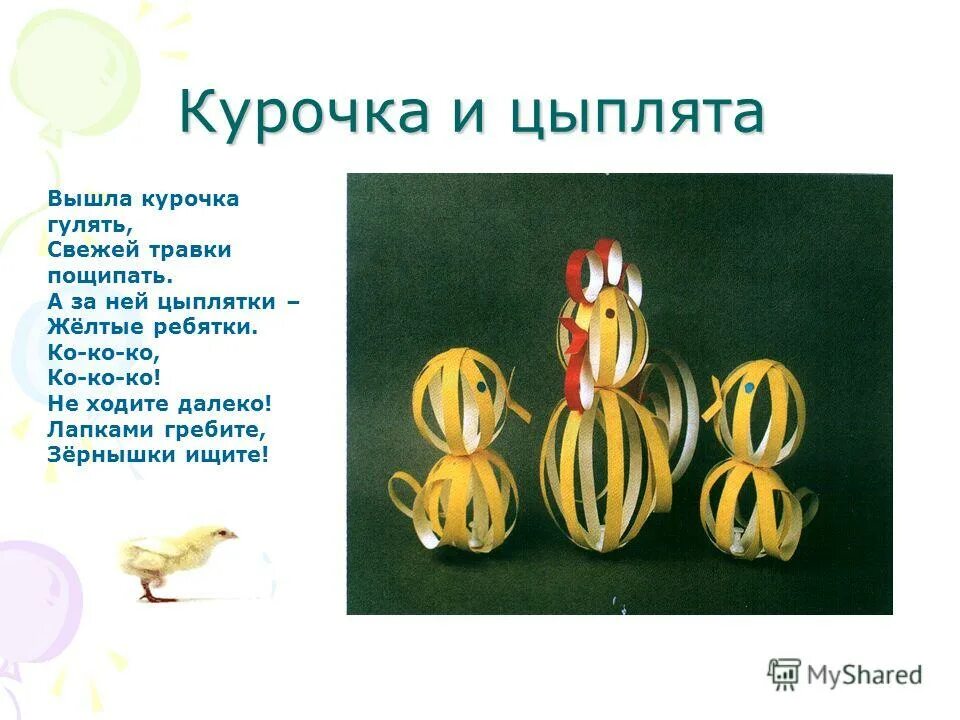 Курочка и цыплята

Вышла курочка гулять,
Свежей травки пощипать.
А за ней цыплятки –
Жёлтые ребятки.
Ко-ко-ко,
Ко-ко-ко!
Не ходите далеко!
Лапками гребите,
Зёрнышки ищите!

MyShared